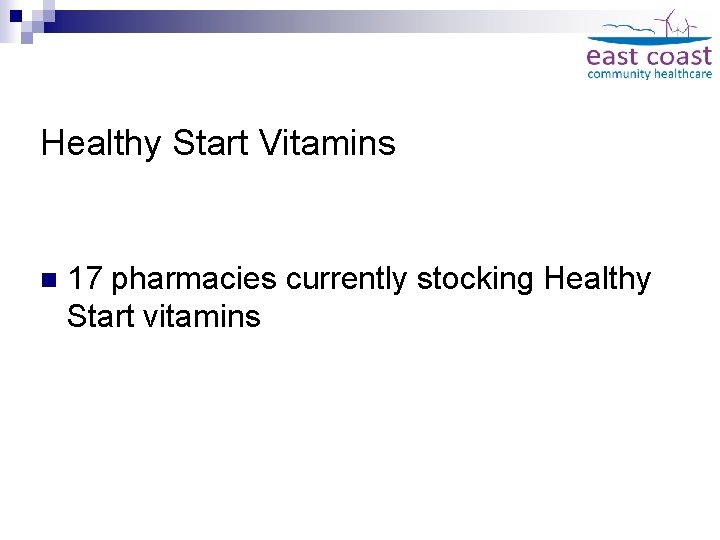 east coast
community healthcare

Healthy Start Vitamins

• 17 pharmacies currently stocking Healthy Start vitamins